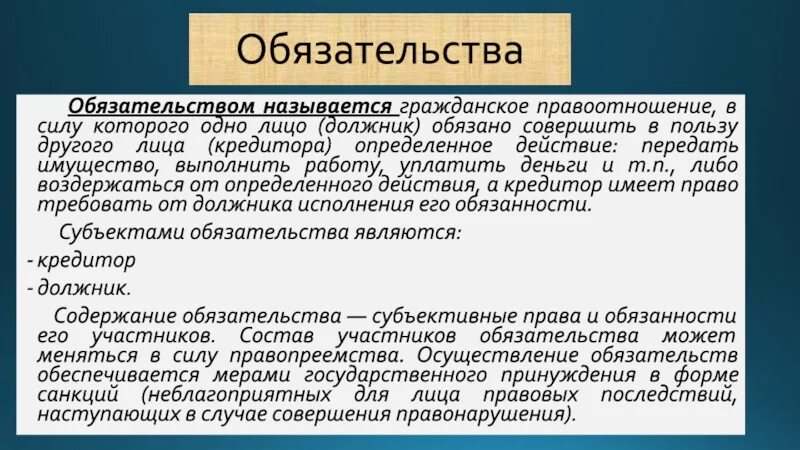 Обязательства

Обязательством называется гражданское правоотношение, в силу которого одно лицо (должник) обязано совершить в пользу другого лица (кредитора) определенное действие: передать имущество, выполнить работу, уплатить деньги и т.п., либо воздержаться от определенного действия, а кредитор имеет право требовать от должника исполнения его обязанности.

Субъектами обязательства являются:

- кредитор

- должник.

Содержание обязательства — субъективные права и обязанности его участников. Состав участников обязательства может меняться в силу правопреемства. Осуществление обязательств обеспечивается мерами государственного принуждения в форме санкций (неблагоприятных для лица правовых последствий, наступающих в случае совершения правонарушения).